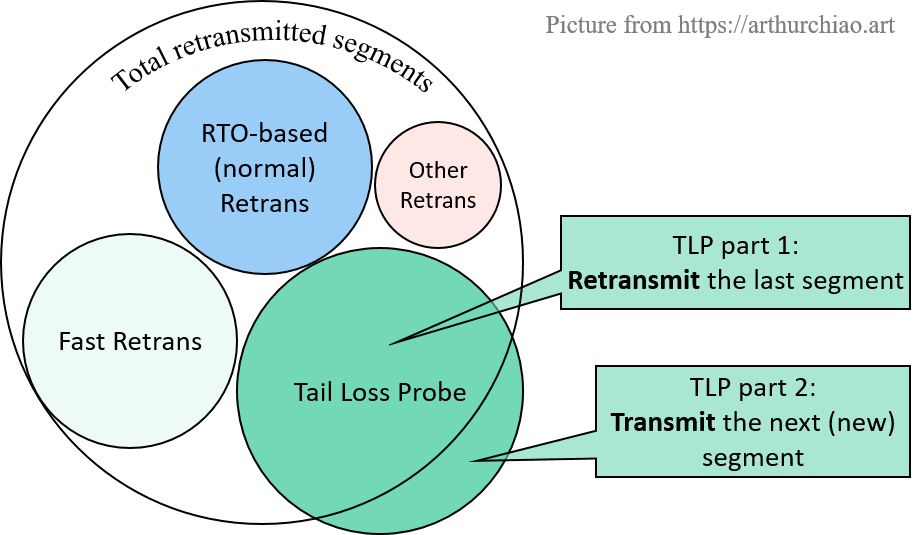 Picture from https://arthurchiao.art

Total retransmitted segments

RTO-based (normal) Retrans

Other Retrans

Fast Retrans

Tail Loss Probe

TLP part 1: **Retransmit** the last segment

TLP part 2: **Transmit** the next (new) segment